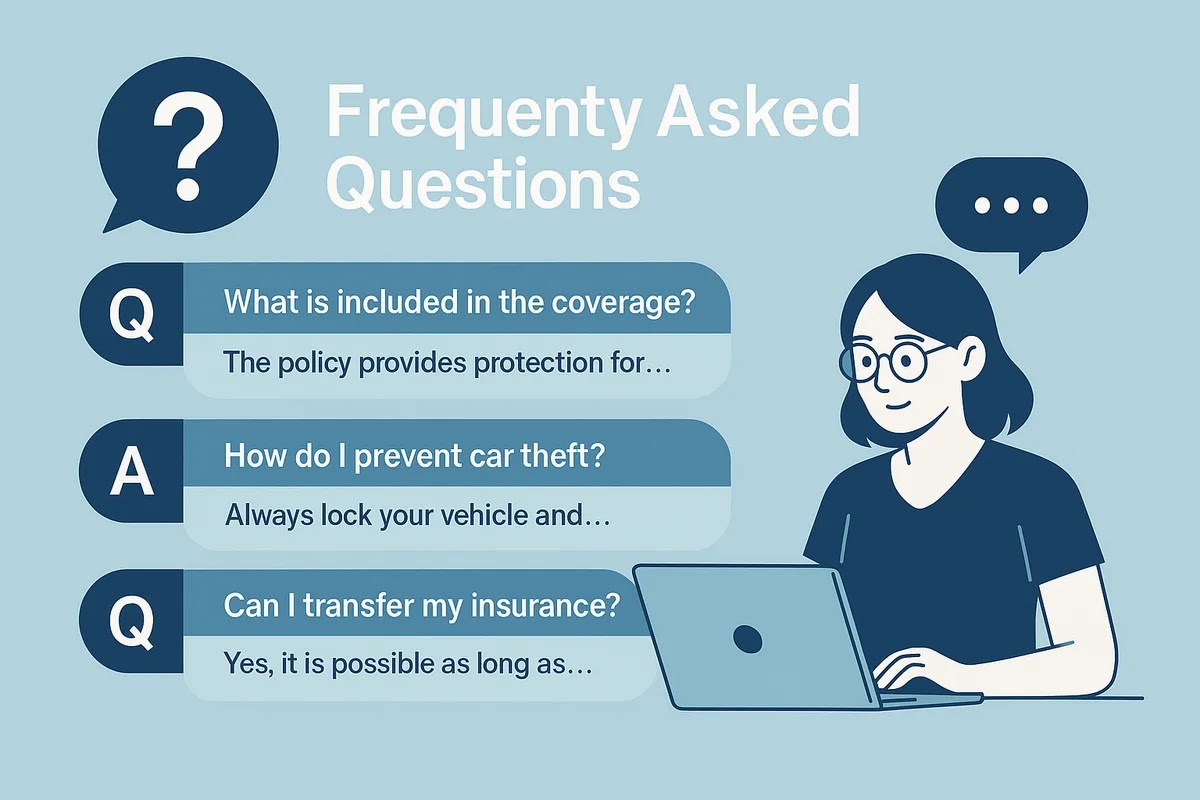 ?

Frequenty Asked Questions

...

Q What is included in the coverage?

The policy provides protection for...

A How do I prevent car theft?

Always lock your vehicle and...

Q Can I transfer my insurance?

Yes, it is possible as long as...